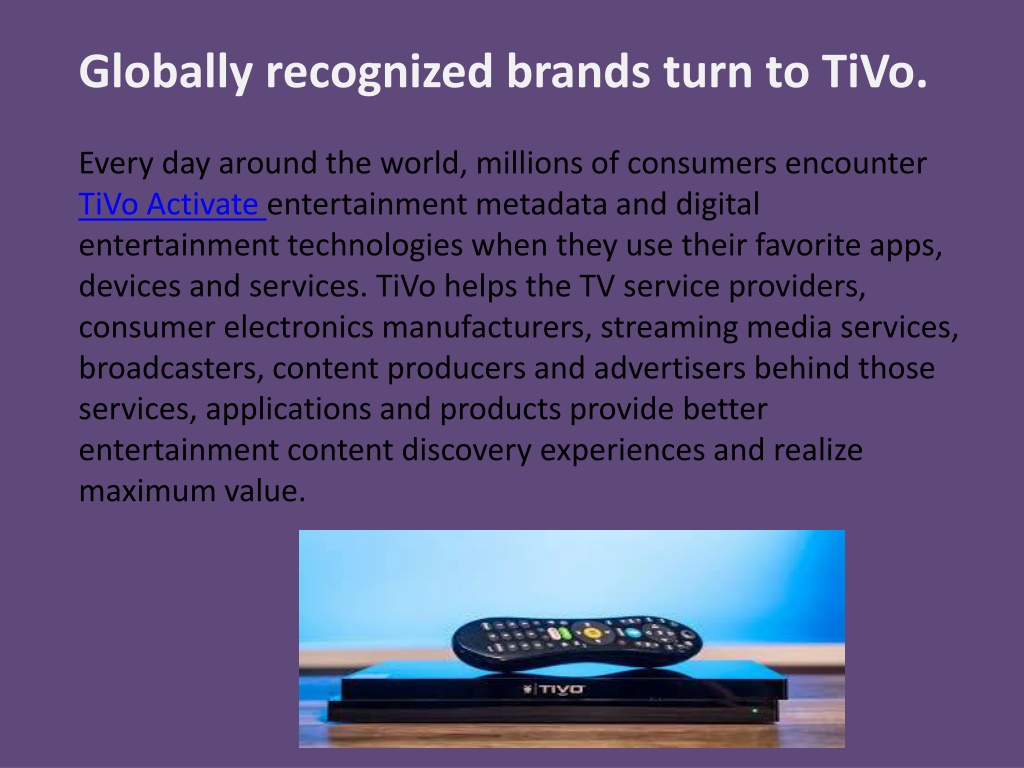 Globally recognized brands turn to TiVo.

Every day around the world, millions of consumers encounter TiVo Activate entertainment metadata and digital entertainment technologies when they use their favorite apps, devices and services. TiVo helps the TV service providers, consumer electronics manufacturers, streaming media services, broadcasters, content producers and advertisers behind those services, applications and products provide better entertainment content discovery experiences and realize maximum value.

TiVo